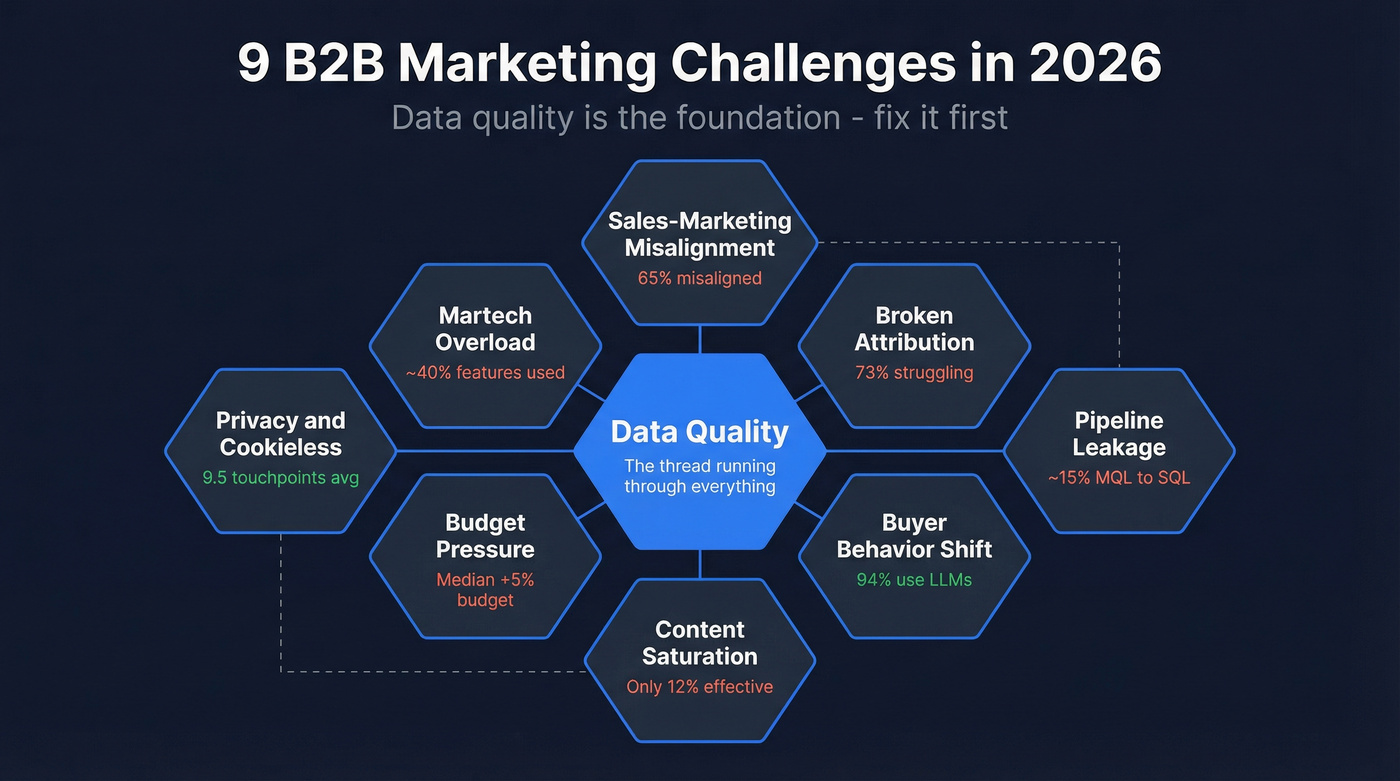 9 B2B Marketing Challenges in 2026

Data quality is the foundation - fix it first

Sales-Marketing Misalignment
65% misaligned

Martech Overload
~40% features used

Broken Attribution
73% struggling

Privacy and Cookieless
9.5 touchpoints avg

Data Quality
The thread running through everything

Pipeline Leakage
~15% MQL to SQL

Budget Pressure
Median +5% budget

Buyer Behavior Shift
94% use LLMs

Content Saturation
Only 12% effective